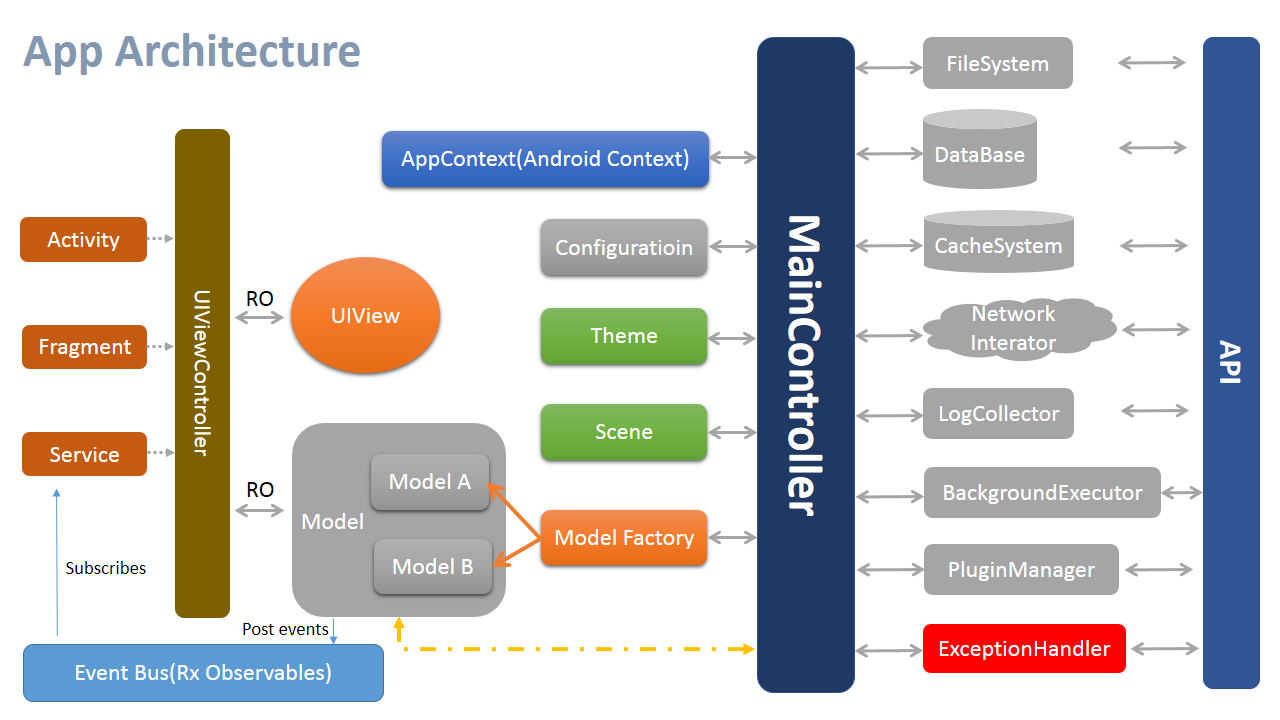 App Architecture

Activity

Fragment

Service

Subscribes

UIViewController

RO

UIView

RO

Model

Model A

Model B

Post events

Event Bus(Rx Observables)

AppContext(Android Context)

Configuratioin

Theme

Scene

Model Factory

MainController

FileSystem

DataBase

CacheSystem

Network Interator

LogCollector

BackgroundExecutor

PluginManager

ExceptionHandler

API